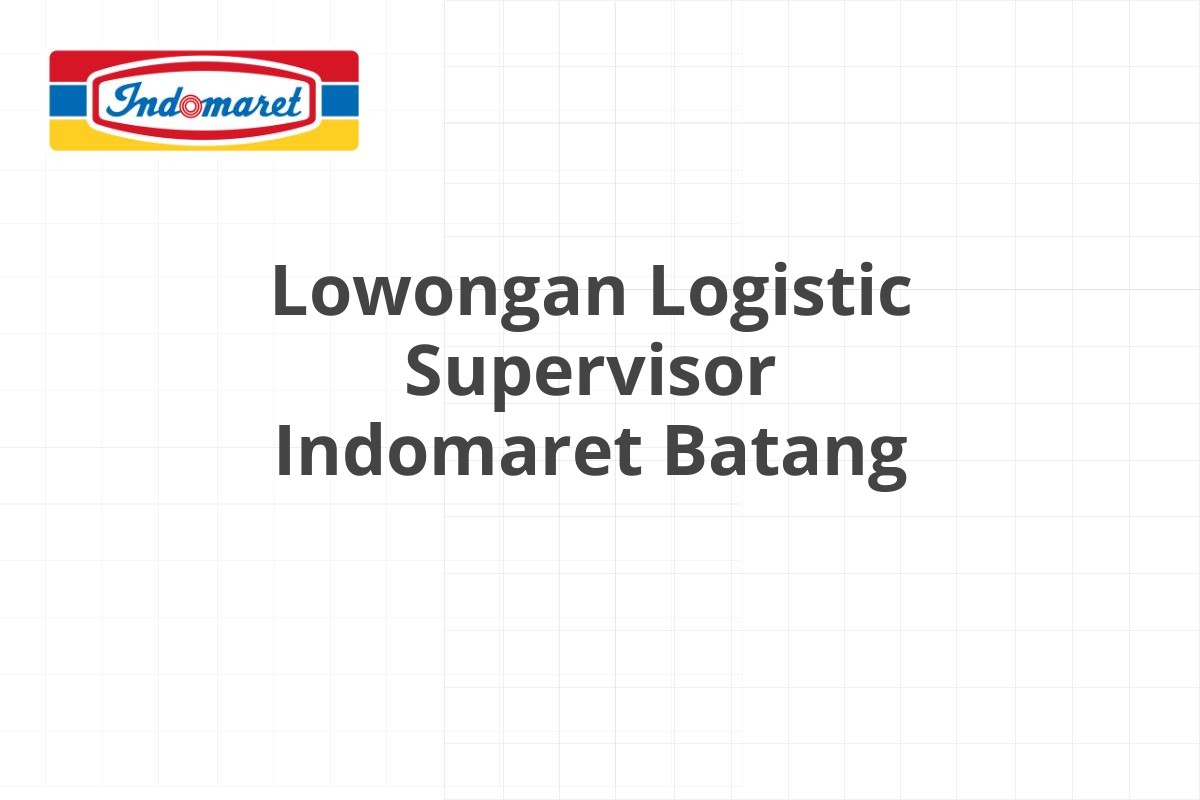 Indomaret

Lowongan Logistic Supervisor Indomaret Batang